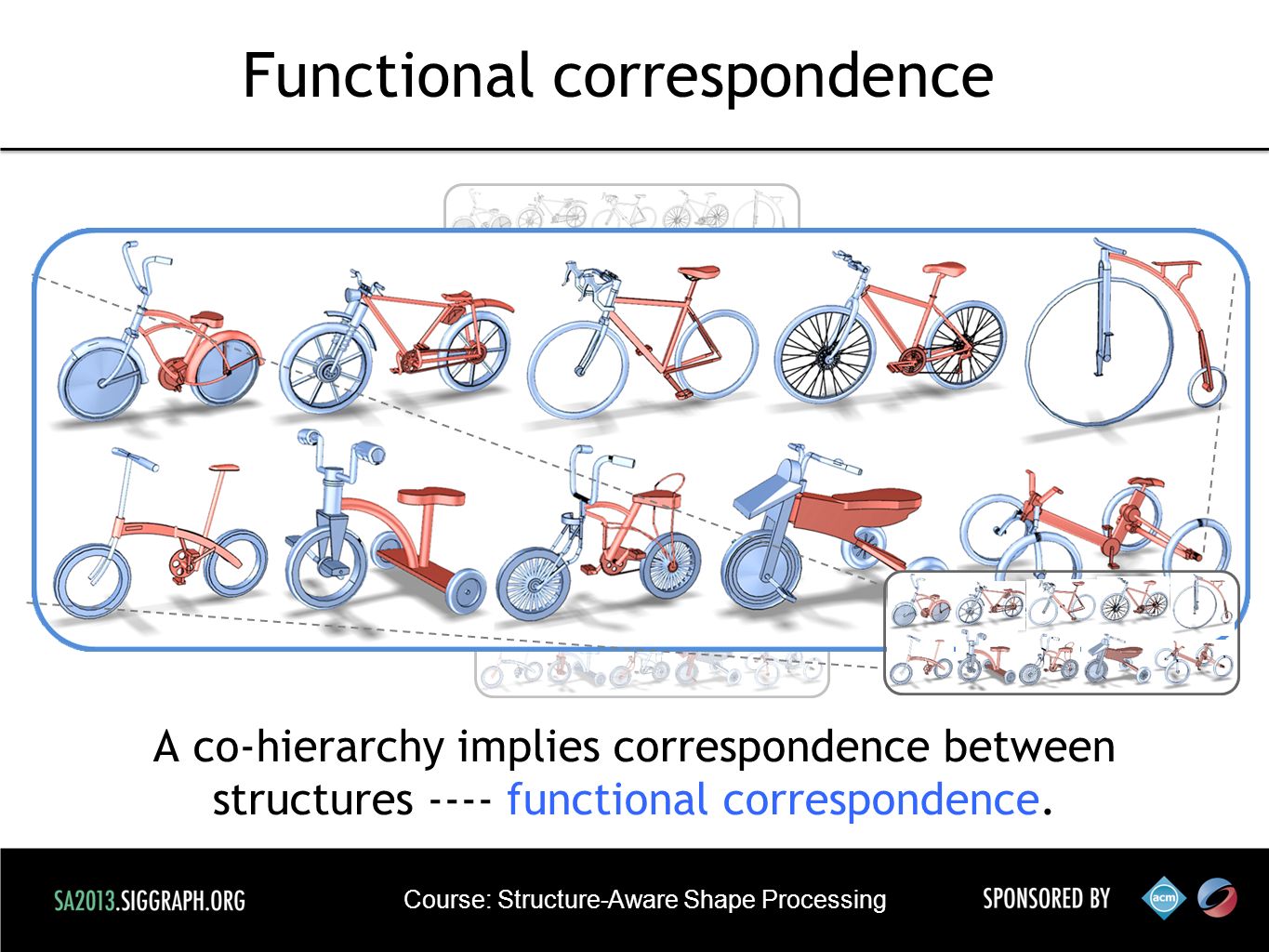 Functional correspondence

A co-hierarchy implies correspondence between structures ---- functional correspondence.

SA2013.SIGGRAPH.ORG

Course: Structure-Aware Shape Processing

SPONSORED BY

acm